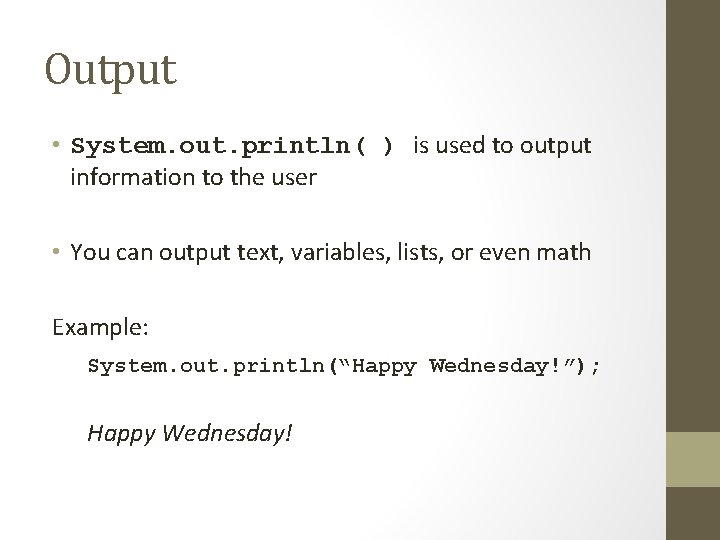 Output

• System.out.println( ) is used to output information to the user

• You can output text, variables, lists, or even math

Example:

System.out.println(“Happy Wednesday!”);

Happy Wednesday!